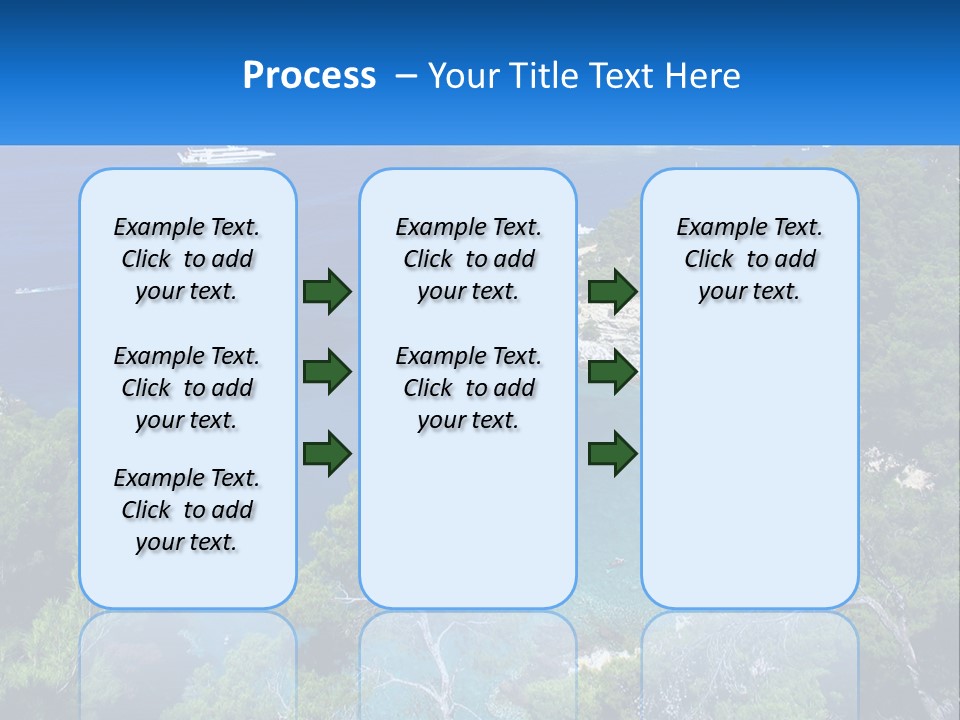 Process – Your Title Text Here

Example Text. Click to add your text.

Example Text. Click to add your text.

Example Text. Click to add your text.

Example Text. Click to add your text.

Example Text. Click to add your text.

Example Text. Click to add your text.